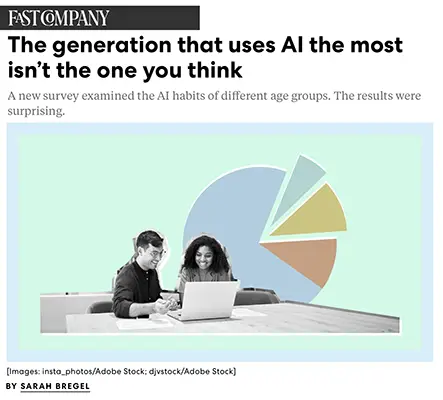 FAST COMPANY

The generation that uses AI the most isn't the one you think

A new survey examined the AI habits of different age groups. The results were surprising.

[Images: insta_photos/Adobe Stock; djvstock/Adobe Stock]

BY SARAH BREGEL